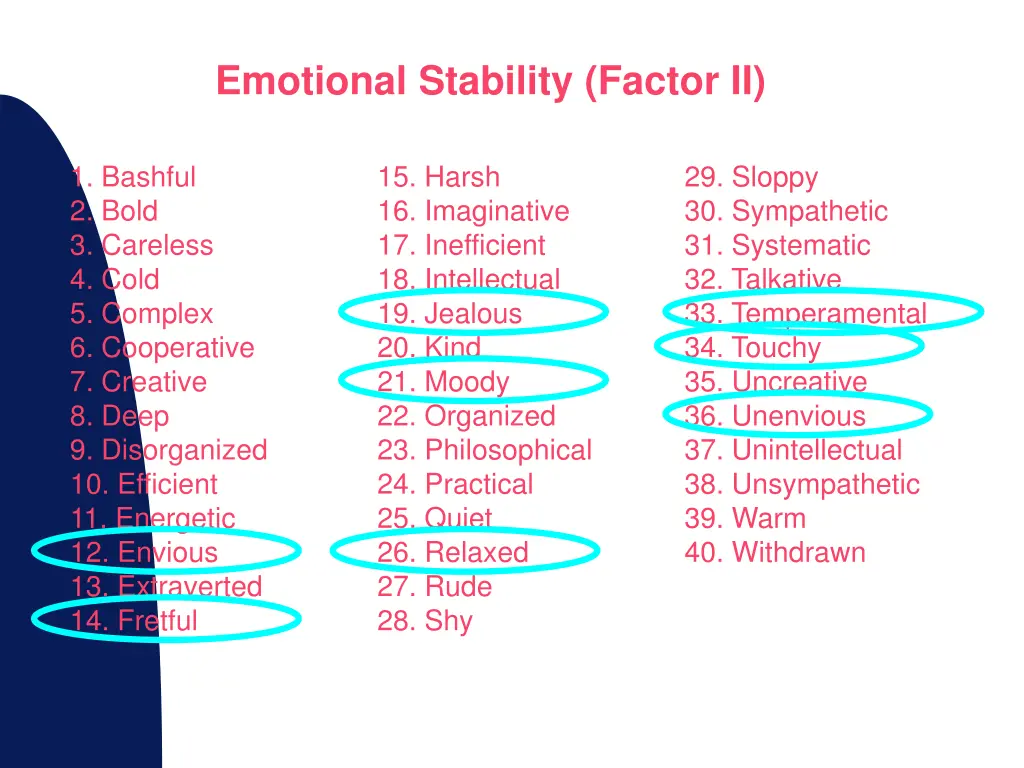 Emotional Stability (Factor II)

1. Bashful
2. Bold
3. Careless
4. Cold
5. Complex
6. Cooperative
7. Creative
8. Deep
9. Disorganized
10. Efficient
11. Energetic
12. Envious
13. Extraverted
14. Fretful

15. Harsh
16. Imaginative
17. Inefficient
18. Intellectual
19. Jealous
20. Kind
21. Moody
22. Organized
23. Philosophical
24. Practical
25. Quiet
26. Relaxed
27. Rude
28. Shy

29. Sloppy
30. Sympathetic
31. Systematic
32. Talkative
33. Temperamental
34. Touchy
35. Uncreative
36. Unenvious
37. Unintellectual
38. Unsympathetic
39. Warm
40. Withdrawn